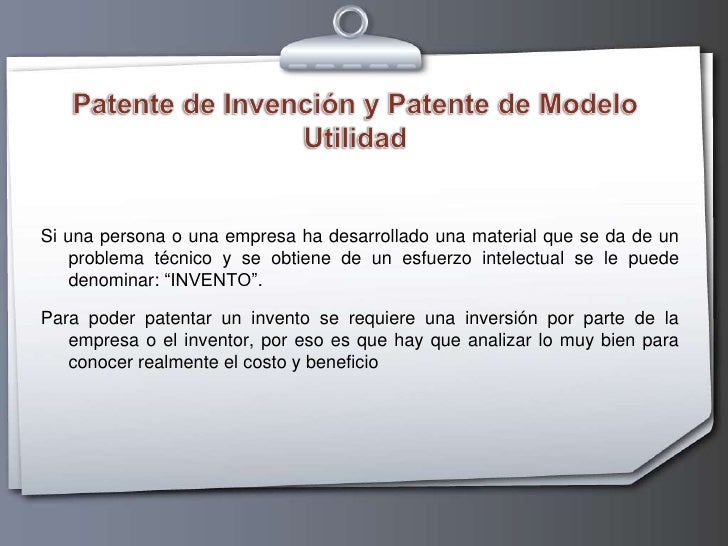 Patente de Invención y Patente de Modelo Utilidad

Si una persona o una empresa ha desarrollado una material que se da de un problema técnico y se obtiene de un esfuerzo intelectual se le puede denominar: “INVENTO”.

Para poder patentar un invento se requiere una inversión por parte de la empresa o el inventor, por eso es que hay que analizar lo muy bien para conocer realmente el costo y beneficio